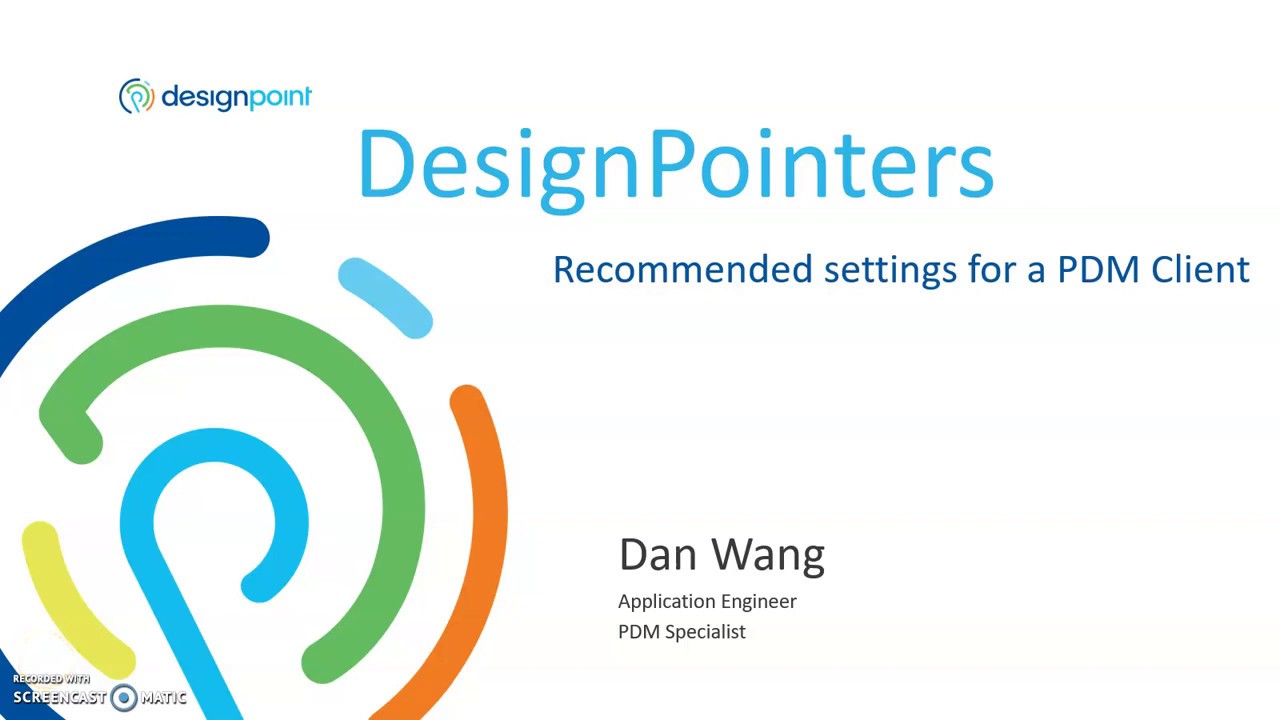 designpoint

DesignPointers

Recommended settings for a PDM Client

Dan Wang

Application Engineer
PDM Specialist

RECORDED WITH
SCREENCAST MATIC